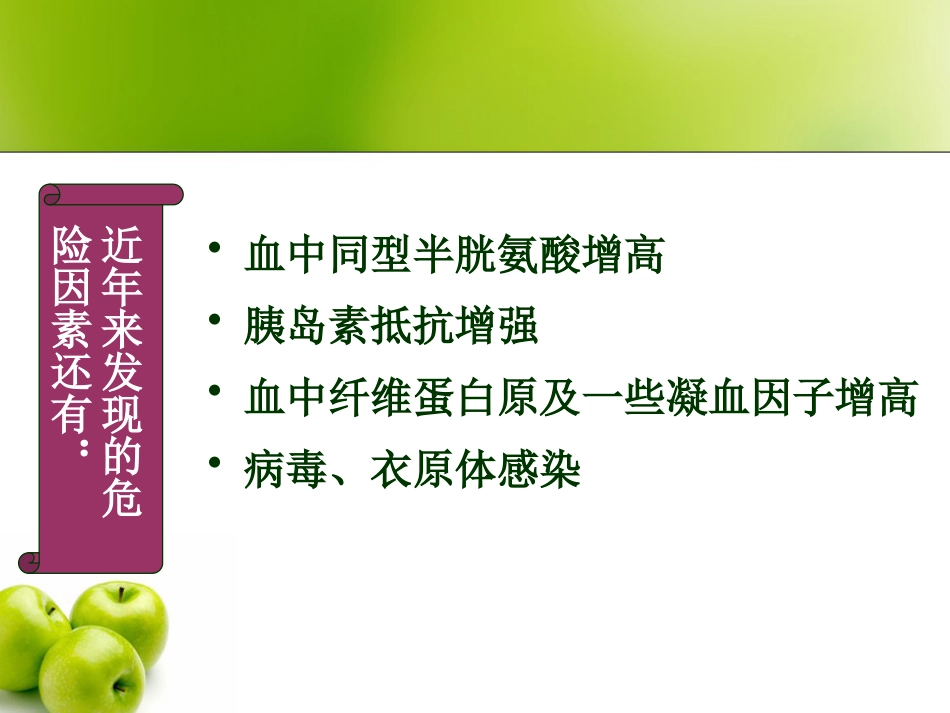 近年来发现的危险因素还有：

• 血中同型半胱氨酸增高
• 胰岛素抵抗增强
• 血中纤维蛋白原及一些凝血因子增高
• 病毒、衣原体感染